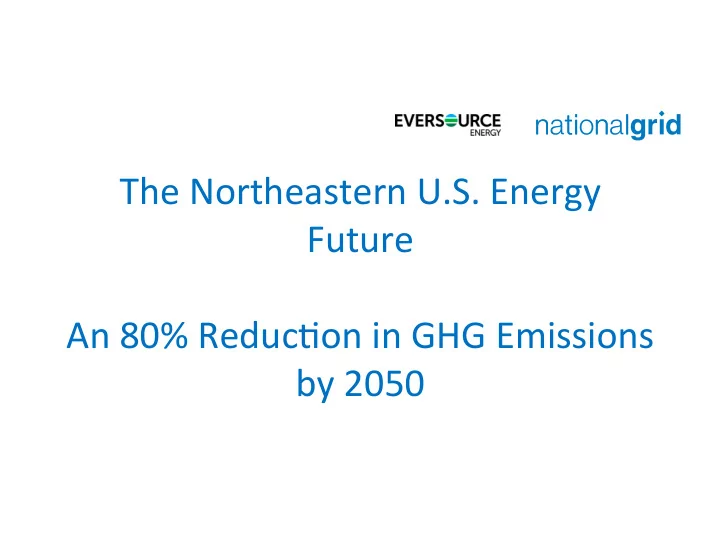 EVERSOURCE ENERGY nationalgrid

The Northeastern U.S. Energy Future

An 80% Reduction in GHG Emissions by 2050